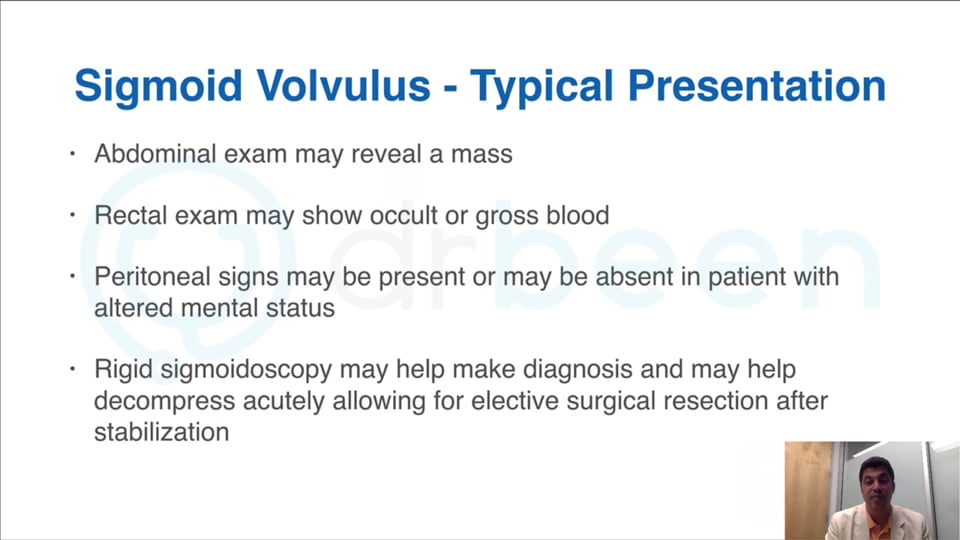 Sigmoid Volvulus - Typical Presentation

• Abdominal exam may reveal a mass

• Rectal exam may show occult or gross blood

• Peritoneal signs may be present or may be absent in patient with altered mental status

• Rigid sigmoidoscopy may help make diagnosis and may help decompress acutely allowing for elective surgical resection after stabilization

drbeen